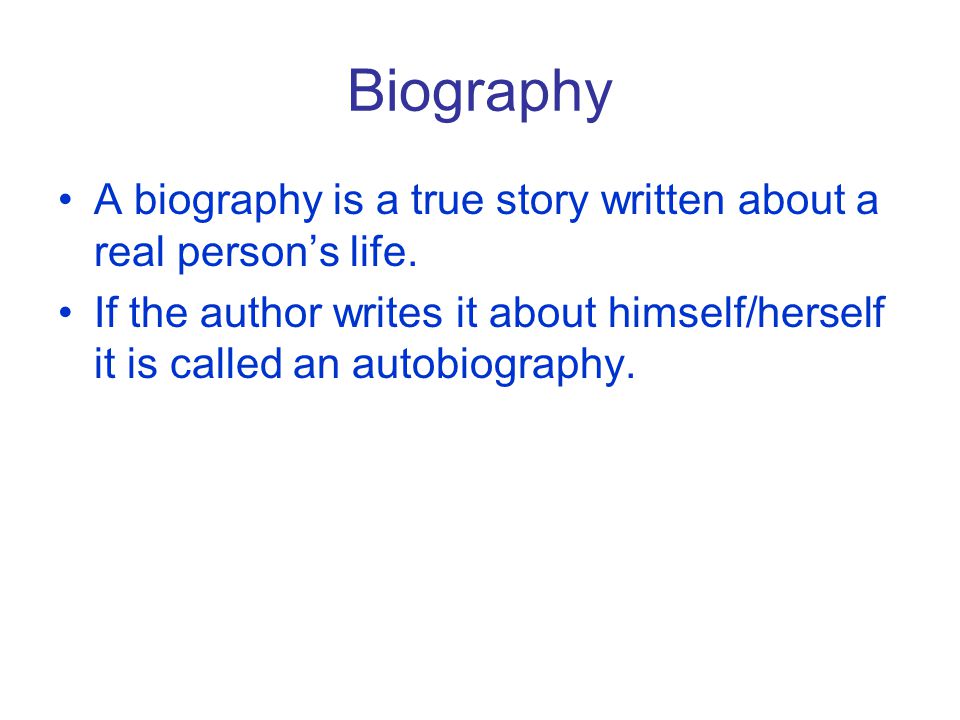 Biography

• A biography is a true story written about a real person’s life.
• If the author writes it about himself/herself it is called an autobiography.